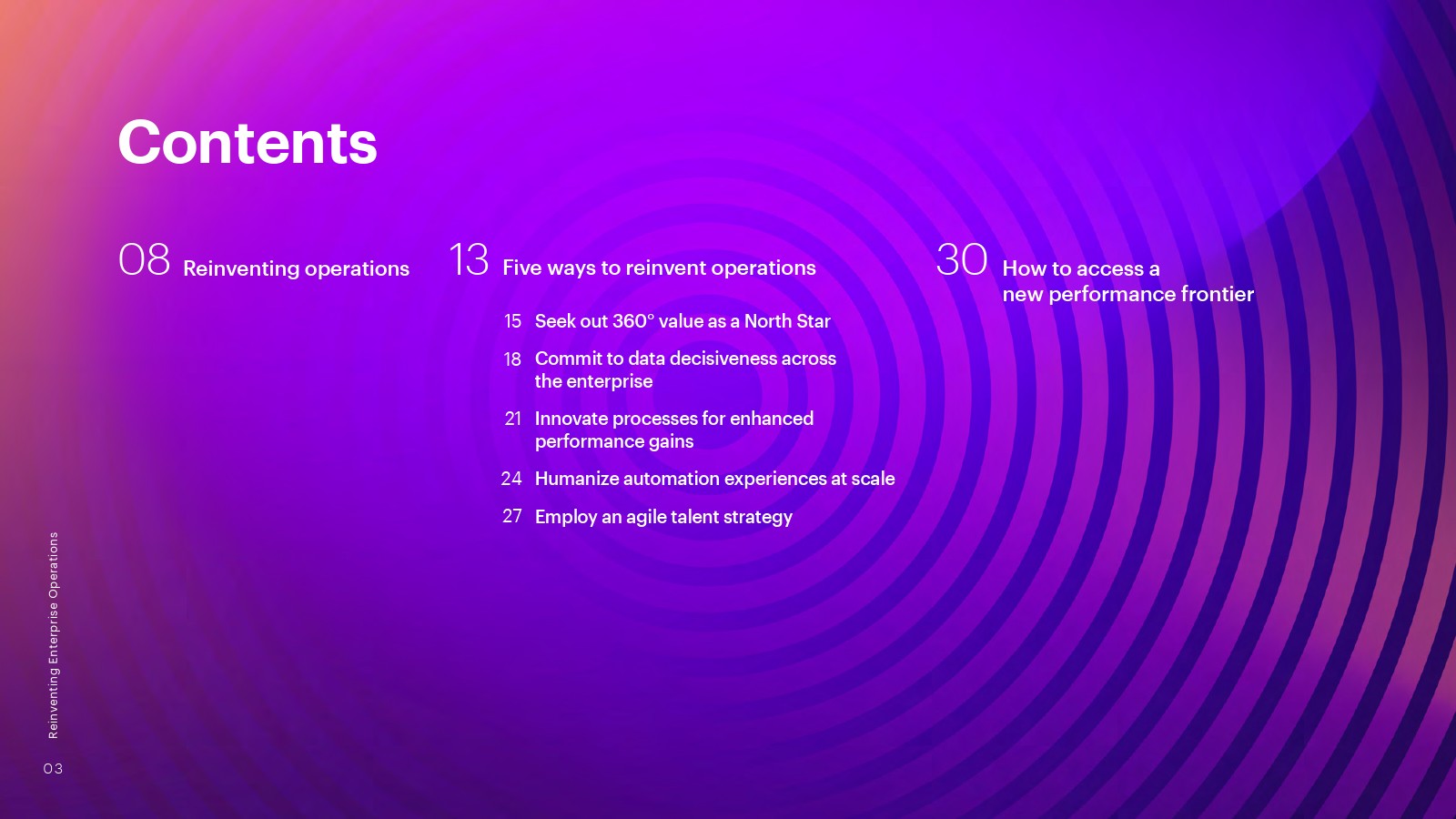 Contents

08 Reinventing operations

13 Five ways to reinvent operations

15 Seek out 360° value as a North Star

18 Commit to data decisiveness across the enterprise

21 Innovate processes for enhanced performance gains

24 Humanize automation experiences at scale

27 Employ an agile talent strategy

30 How to access a new performance frontier

Reinventing Enterprise Operations

03